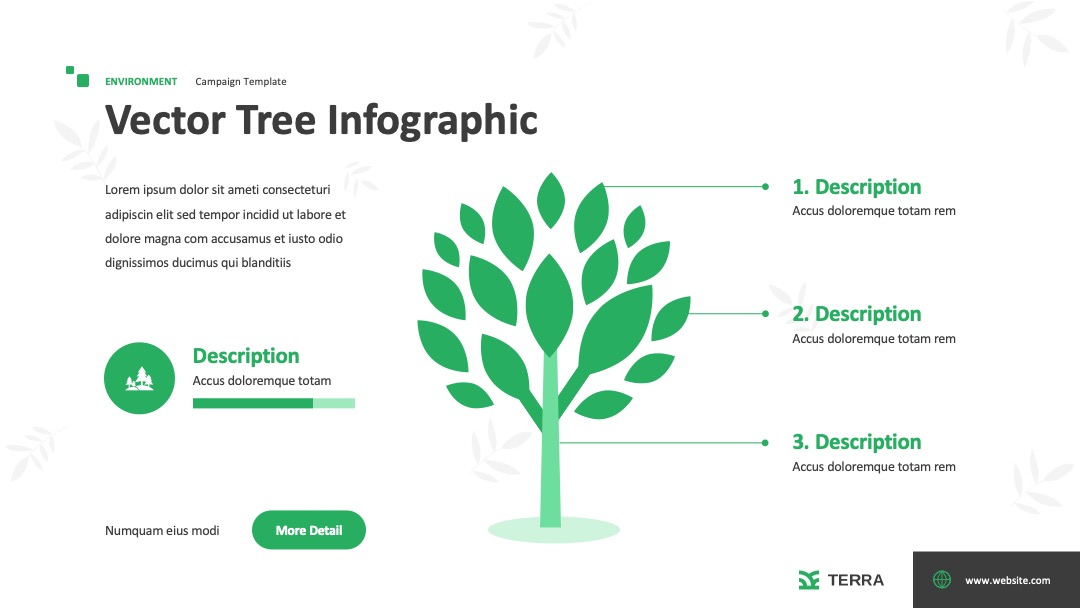 ENVIRONMENT Campaign Template

Vector Tree Infographic

Lorem ipsum dolor sit ameti consecteturi adipiscin elit sed tempor incidid ut labore et dolore magna com accusamus et iusto odio dignissimos ducimus qui blanditiis

Description
Accus doloremque totam

Numquam eius modi

More Detail

1. Description
Accus doloremque totam rem

2. Description
Accus doloremque totam rem

3. Description
Accus doloremque totam rem

TERRA

www.website.com